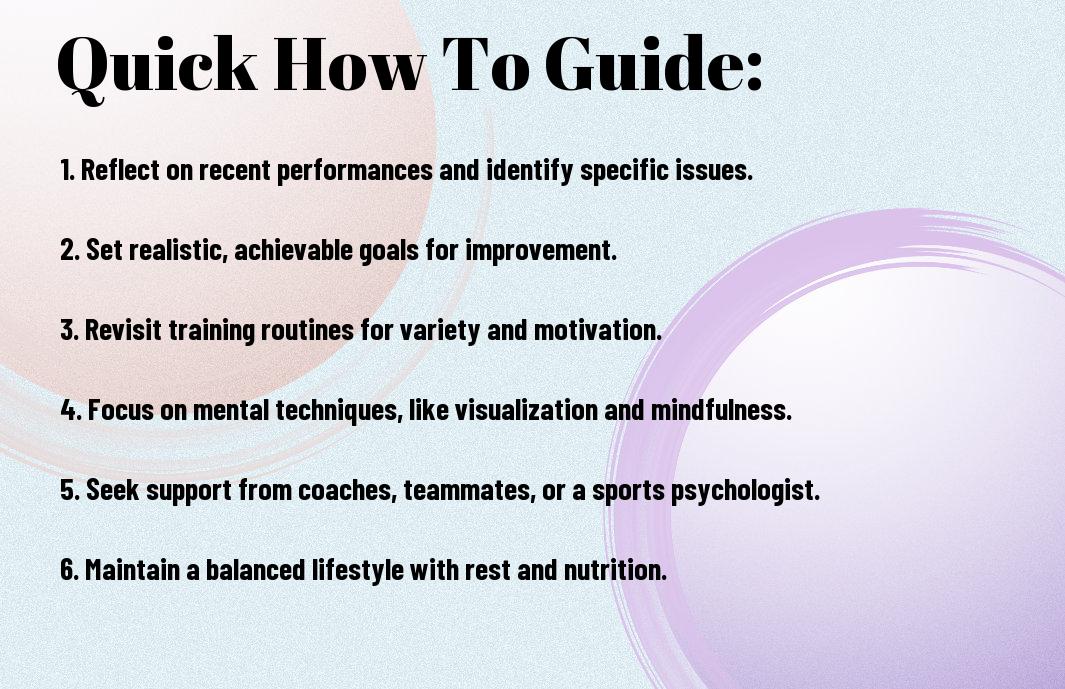 Quick How To Guide:

1. Reflect on recent performances and identify specific issues.

2. Set realistic, achievable goals for improvement.

3. Revisit training routines for variety and motivation.

4. Focus on mental techniques, like visualization and mindfulness.

5. Seek support from coaches, teammates, or a sports psychologist.

6. Maintain a balanced lifestyle with rest and nutrition.